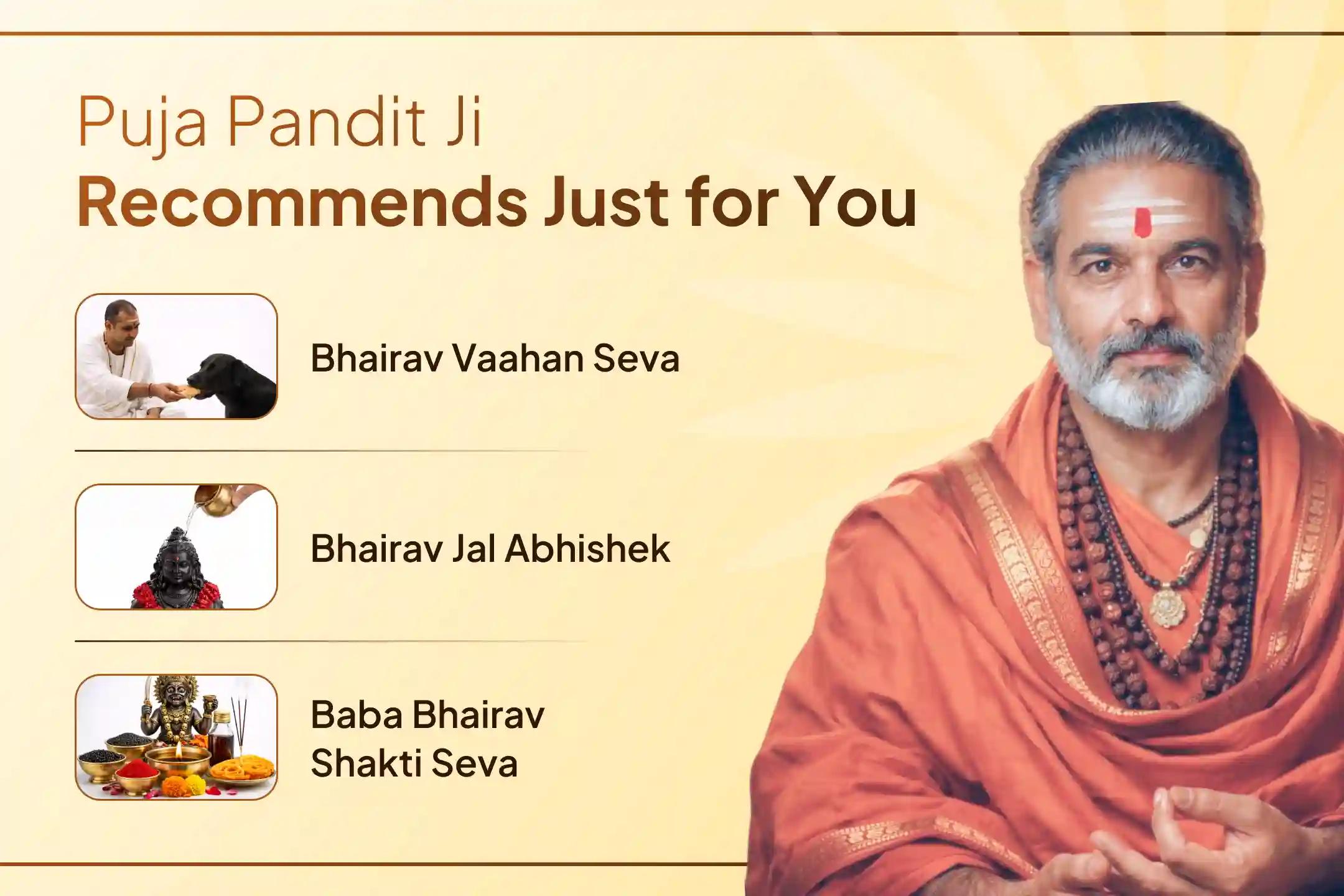 Puja Pandit Ji
Recommends Just for You

Bhairav Vaahan Seva

Bhairav Jal Abhishek

Baba Bhairav Shakti Seva